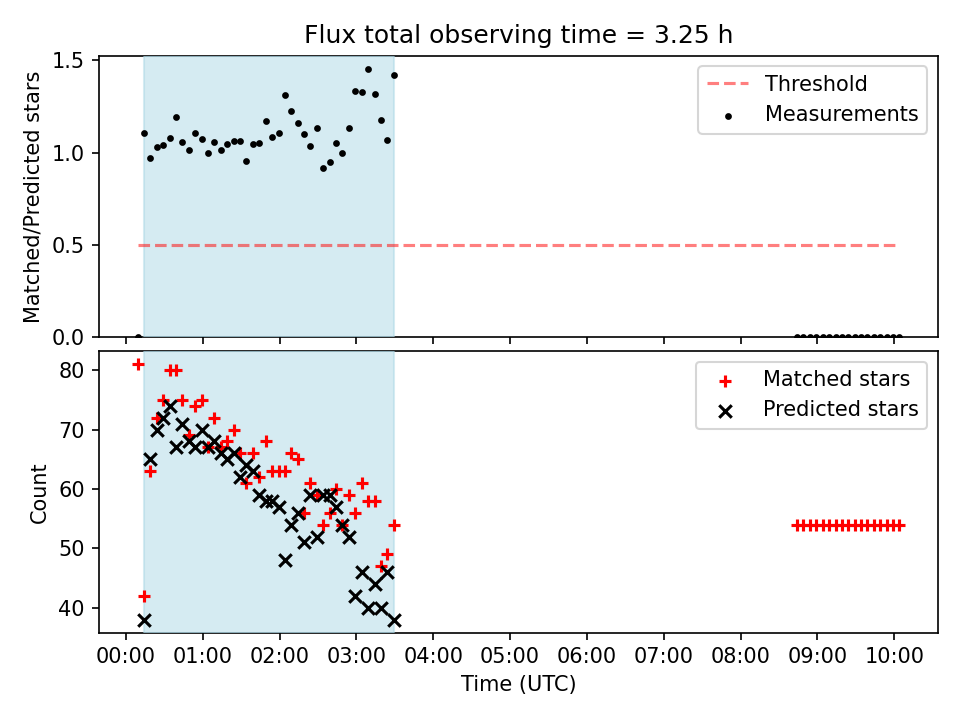 Flux total observing time = 3.25 h

Matched/Predicted stars

1.5
1.0
0.5
0.0

Threshold
Measurements

Count

80
70
60
50
40

Matched stars
Predicted stars

00:00 01:00 02:00 03:00 04:00 05:00 06:00 07:00 08:00 09:00 10:00
Time (UTC)